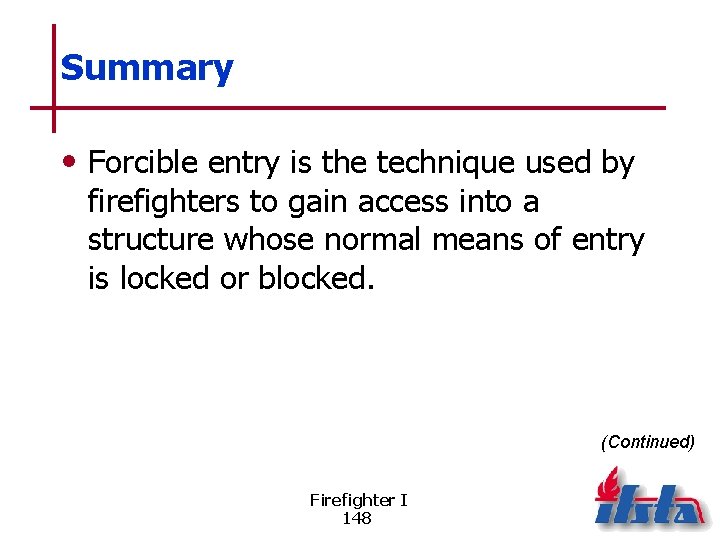 Summary

• Forcible entry is the technique used by firefighters to gain access into a structure whose normal means of entry is locked or blocked.

(Continued)

Firefighter I
148

ifsta